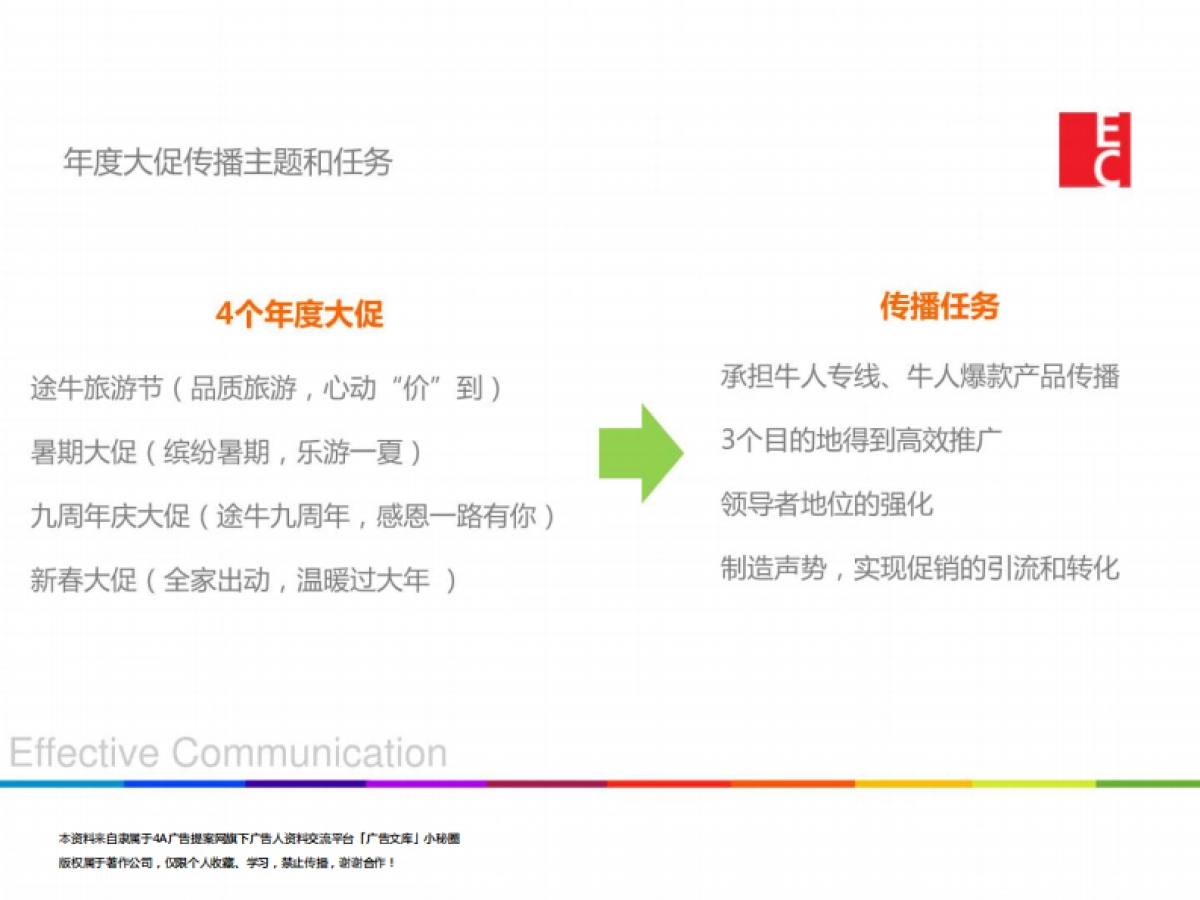 年度大促传播主题和任务

EC

4个年度大促

途牛旅游节（品质旅游，心动“价”到）

暑期大促（缤纷暑期，乐游一夏）

九周年庆大促（途牛九周年，感恩一路有你）

新春大促（全家出动，温暖过大年 ）

传播任务

承担牛人专线、牛人爆款产品传播

3个目的地得到高效推广

领导者地位的强化

制造声势，实现促销的引流和转化

Effective Communication

本资料来自隶属于4A广告提案网旗下广告人资料交流平台「广告文库」小秘圈

版权属于著作公司，仅限个人收藏、学习，禁止传播，谢谢合作！